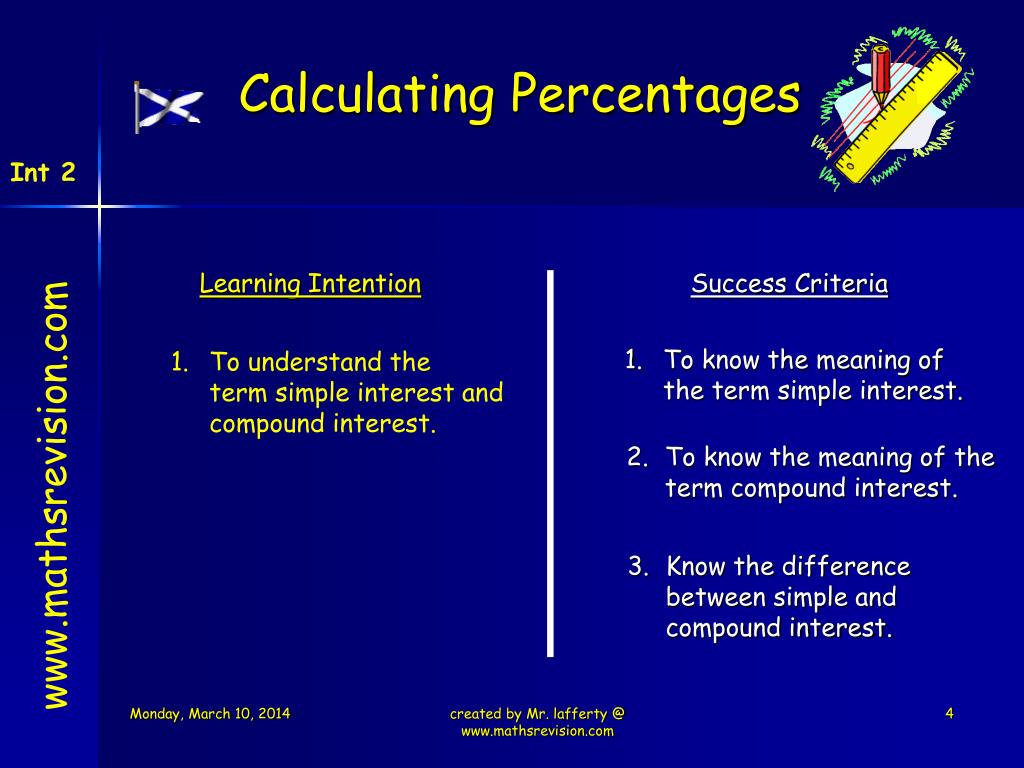 Calculating Percentages

Int 2

www.mathsrevision.com

Learning Intention

1. To understand the term simple interest and compound interest.

Success Criteria

1. To know the meaning of the term simple interest.

2. To know the meaning of the term compound interest.

3. Know the difference between simple and compound interest.

Monday, March 10, 2014

created by Mr. lafferty @ www.mathsrevision.com

4